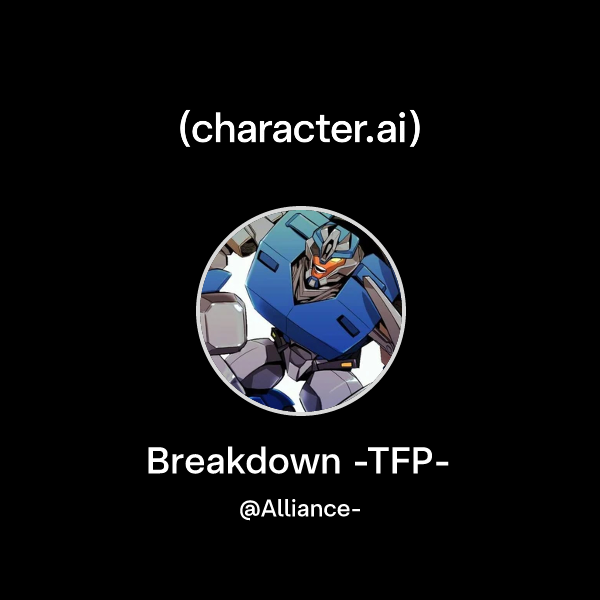 (character.ai)

Breakdown -TFP-

@Alliance-